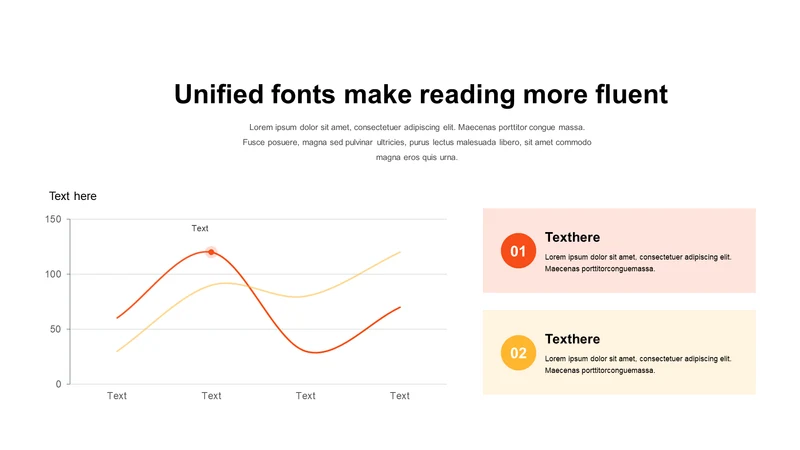 Unified fonts make reading more fluent

Lorem ipsum dolor sit amet, consectetuer adipiscing elit. Maecenas porttitor congue massa. Fusce posuere, magna sed pulvinar ultricies, purus lectus malesuada libero, sit amet commodo magna eros quis urna.

Text here

150
100
50
0

Text

Text Text Text Text

01
Texthere
Lorem ipsum dolor sit amet, consectetuer adipiscing elit. Maecenas porttitorconguemassa.

02
Texthere
Lorem ipsum dolor sit amet, consectetuer adipiscing elit. Maecenas porttitorconguemassa.